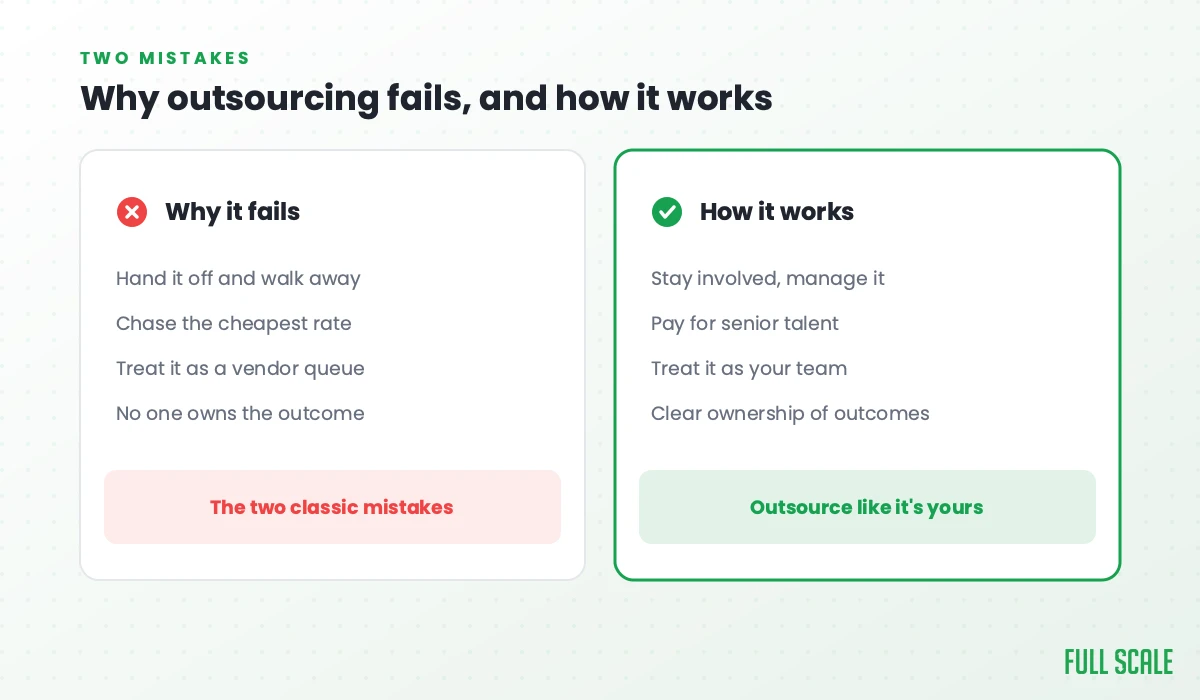 TWO MISTAKES

Why outsourcing fails, and how it works

Why it fails

Hand it off and walk away

Chase the cheapest rate

Treat it as a vendor queue

No one owns the outcome

The two classic mistakes

How it works

Stay involved, manage it

Pay for senior talent

Treat it as your team

Clear ownership of outcomes

Outsource like it's yours

FULL SCALE